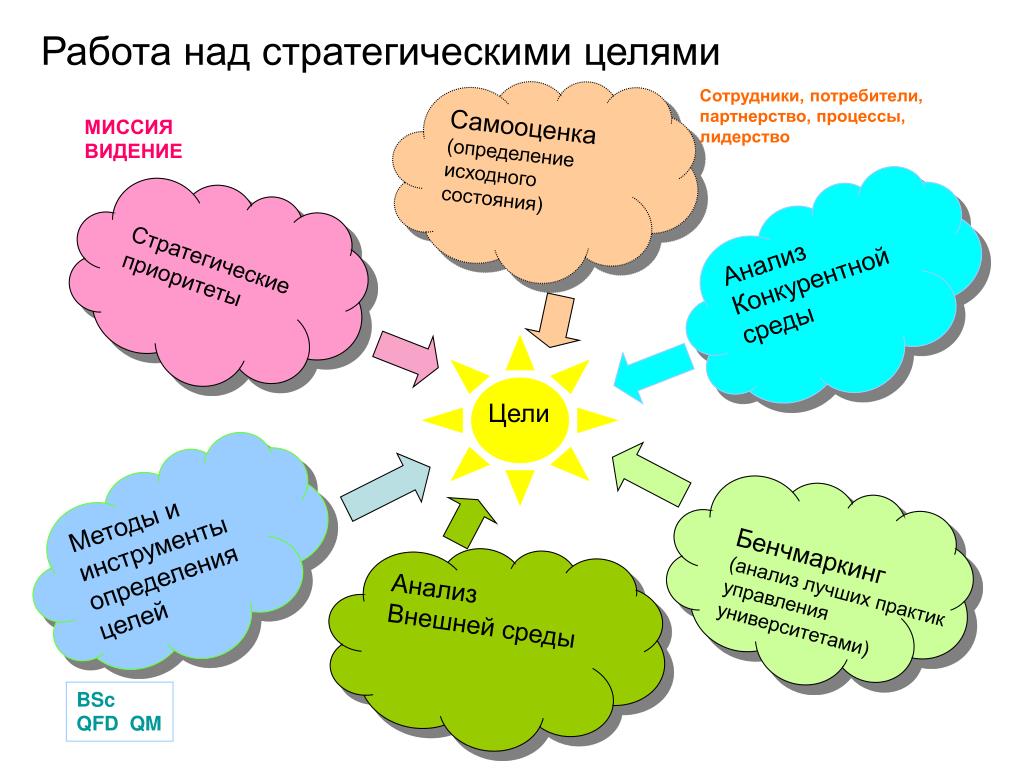 Работа над стратегическими целями

МИССИЯ
ВИДЕНИЕ

Самооценка
(определение исходного состояния)

Сотрудники, потребители, партнерство, процессы, лидерство

Стратегические приоритеты

Анализ Конкурентной среды

Цели

Методы и инструменты определения целей

Анализ Внешней среды

Бенчмаркинг
(анализ лучших практик управления университетами)

BSc
QFD QM